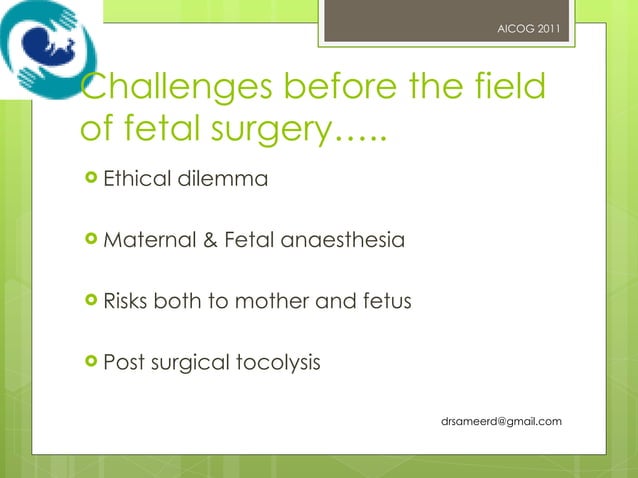 AICOG 2011

Challenges before the field of fetal surgery…..

Ethical dilemma

Maternal & Fetal anaesthesia

Risks both to mother and fetus

Post surgical tocolysis

drsameerd@gmail.com